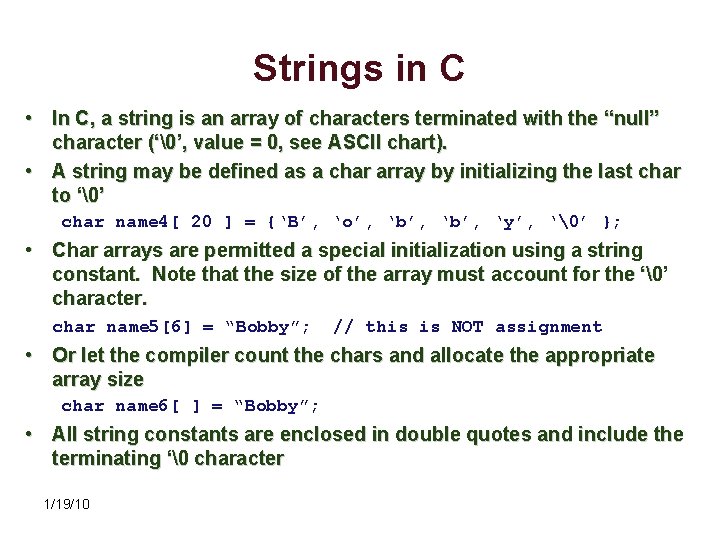 Strings in C

• In C, a string is an array of characters terminated with the “null” character (‘\0’, value = 0, see ASCII chart).

• A string may be defined as a char array by initializing the last char to ‘\0’

char name4[ 20 ] = {‘B’, ‘o’, ‘b’, ‘b’, ‘y’, ‘\0’ };

• Char arrays are permitted a special initialization using a string constant. Note that the size of the array must account for the ‘\0’ character.

char name5[6] = “Bobby”; // this is NOT assignment

• Or let the compiler count the chars and allocate the appropriate array size

char name6[ ] = “Bobby”;

• All string constants are enclosed in double quotes and include the terminating ‘\0 character

1/19/10